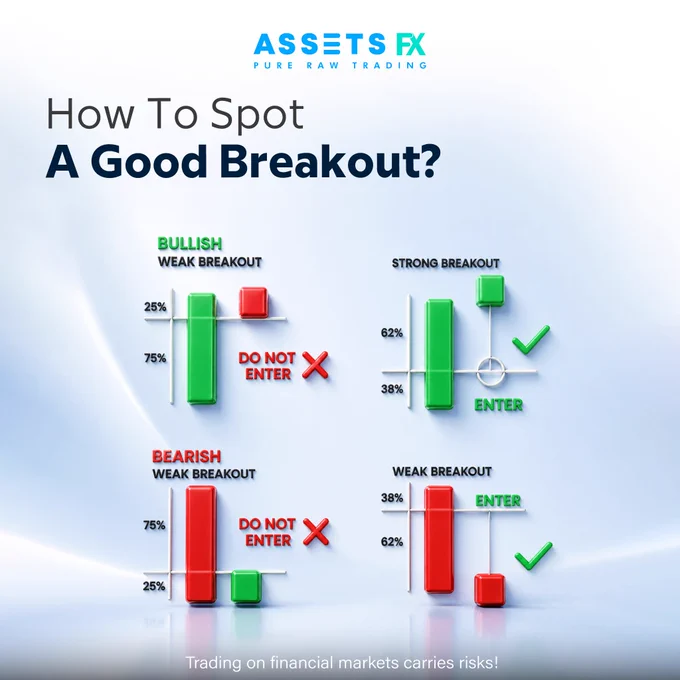 ASSETS FX
PURE RAW TRADING

How To Spot
A Good Breakout?

BULLISH
WEAK BREAKOUT

25%

75%

DO NOT ENTER

STRONG BREAKOUT

62%

38%

ENTER

BEARISH
WEAK BREAKOUT

75%

25%

DO NOT ENTER

WEAK BREAKOUT

38%

62%

ENTER

Trading on financial markets carries risks!